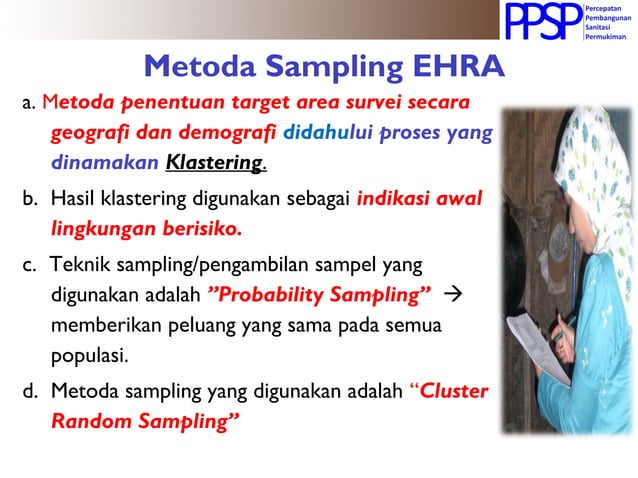 PPSP Percepatan Pembangunan Sanitasi Permukiman

Metoda Sampling EHRA

a. Metoda penentuan target area survei secara geografi dan demografi didahului proses yang dinamakan Klastering.

b. Hasil klastering digunakan sebagai indikasi awal lingkungan berisiko.

c. Teknik sampling/pengambilan sampel yang digunakan adalah "Probability Sampling" → memberikan peluang yang sama pada semua populasi.

d. Metoda sampling yang digunakan adalah "Cluster Random Sampling"